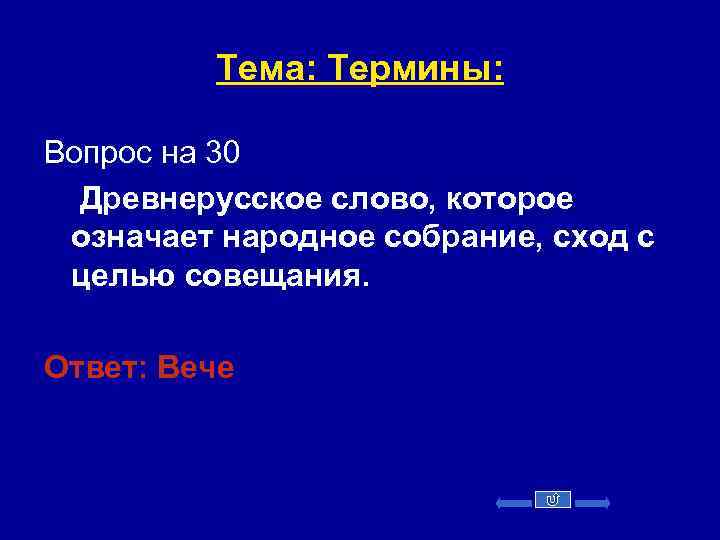 Тема: Термины:

Вопрос на 30

Древнерусское слово, которое означает народное собрание, сход с целью совещания.

Ответ: Вече